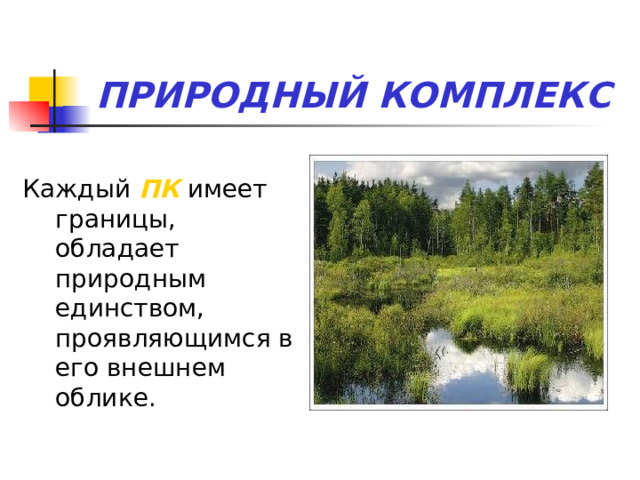 ПРИРОДНЫЙ КОМПЛЕКС

Каждый ПК имеет границы, обладает природным единством, проявляющимся в его внешнем облике.